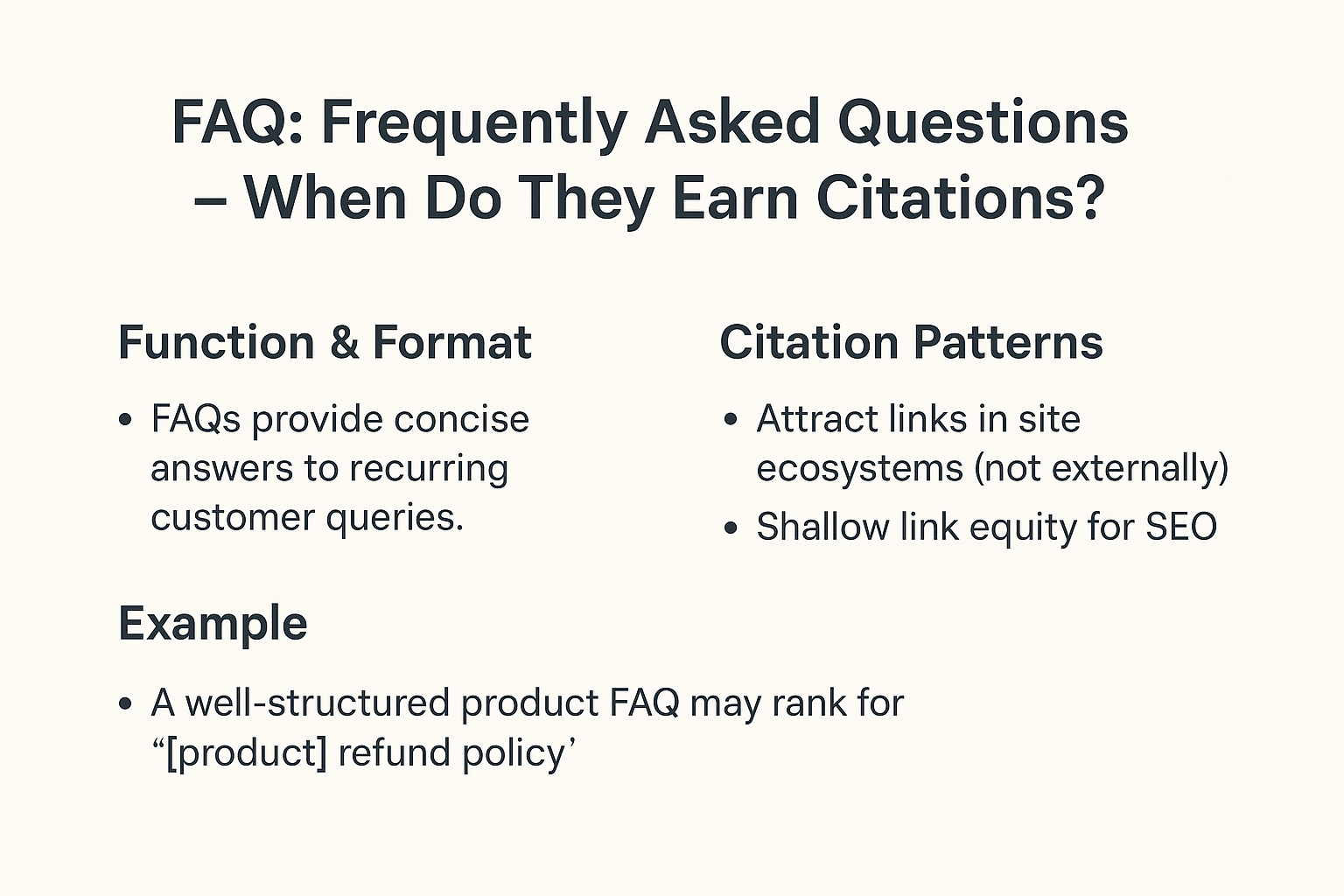 FAQ: Frequently Asked Questions – When Do They Earn Citations?

Function & Format

• FAQs provide concise answers to recurring customer queries.

Citation Patterns

• Attract links in site ecosystems (not externally)
• Shallow link equity for SEO

Example

• A well-structured product FAQ may rank for “[product] refund policy’